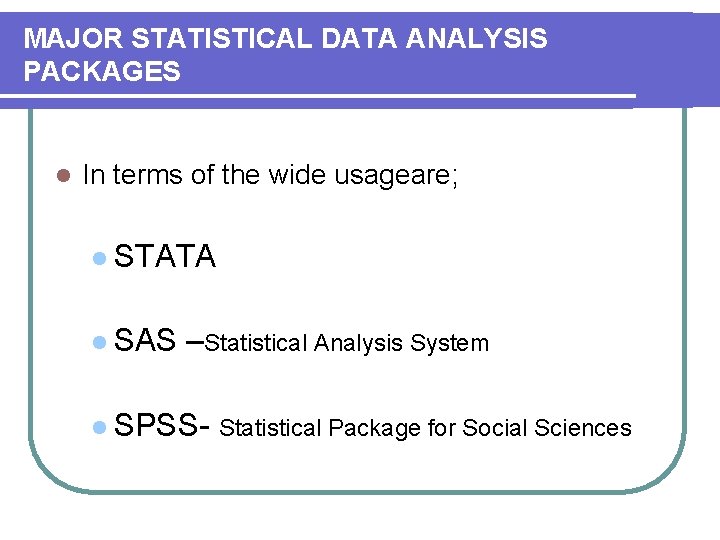 MAJOR STATISTICAL DATA ANALYSIS PACKAGES

In terms of the wide usageare;

STATA

SAS –Statistical Analysis System

SPSS- Statistical Package for Social Sciences